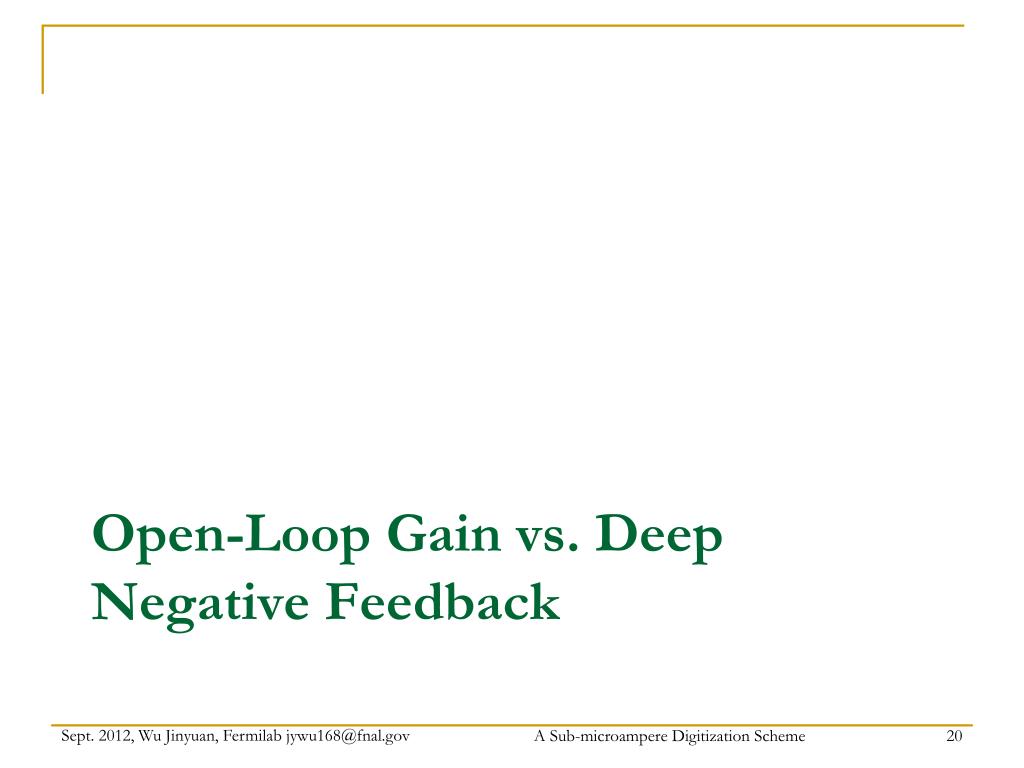 Open-Loop Gain vs. Deep Negative Feedback

Sept. 2012, Wu Jinyuan, Fermilab jywu168@fnal.gov A Sub-microampere Digitization Scheme 20